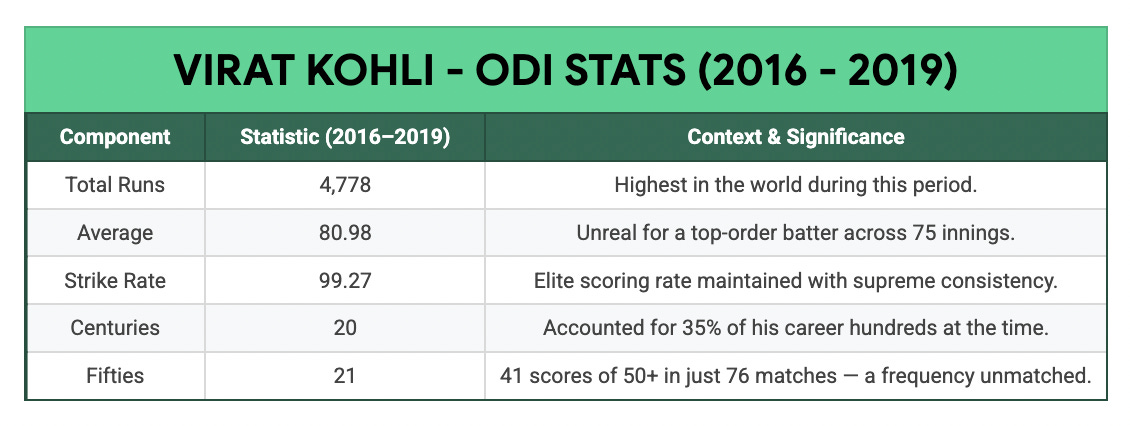 VIRAT KOHLI - ODI STATS (2016 - 2019)

| Component | Statistic (2016–2019) | Context & Significance |
|---|---|---|
| Total Runs | 4,778 | Highest in the world during this period. |
| Average | 80.98 | Unreal for a top-order batter across 75 innings. |
| Strike Rate | 99.27 | Elite scoring rate maintained with supreme consistency. |
| Centuries | 20 | Accounted for 35% of his career hundreds at the time. |
| Fifties | 21 | 41 scores of 50+ in just 76 matches — a frequency unmatched. |